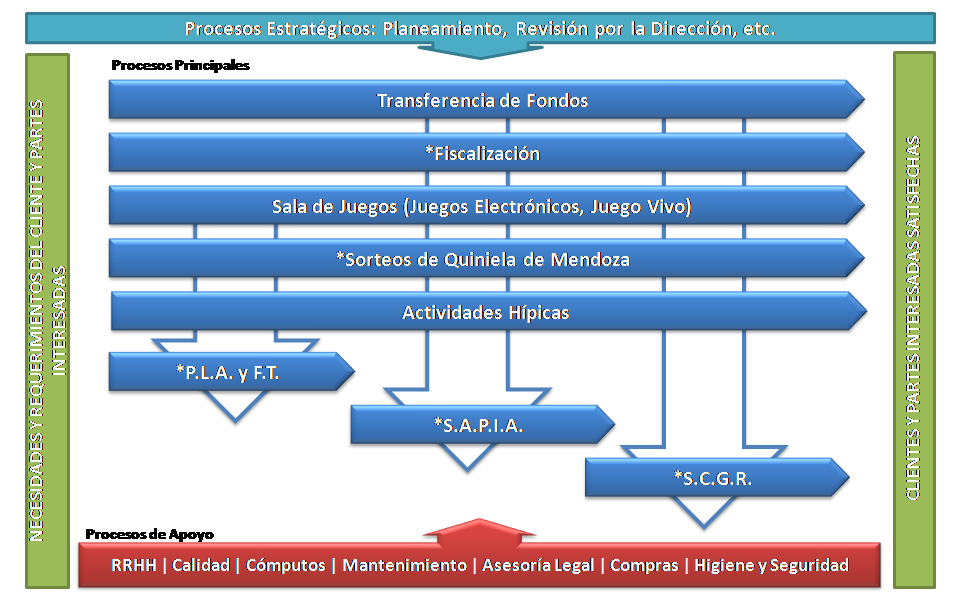 Procesos Estratégicos: Planeamiento, Revisión por la Dirección, etc.

NECESIDADES Y REQUERIMIENTOS DEL CLIENTE Y PARTES INTERESADAS

Procesos Principales

Transferencia de Fondos

*Fiscalización

Sala de Juegos (Juegos Electrónicos, Juego Vivo)

*Sorteos de Quiniela de Mendoza

Actividades Hípicas

*P.L.A. y F.T.

*S.A.P.I.A.

*S.C.G.R.

CLIENTES Y PARTES INTERESADAS SATISFECHAS

Procesos de Apoyo

RRHH | Calidad | Cómputos | Mantenimiento | Asesoría Legal | Compras | Higiene y Seguridad